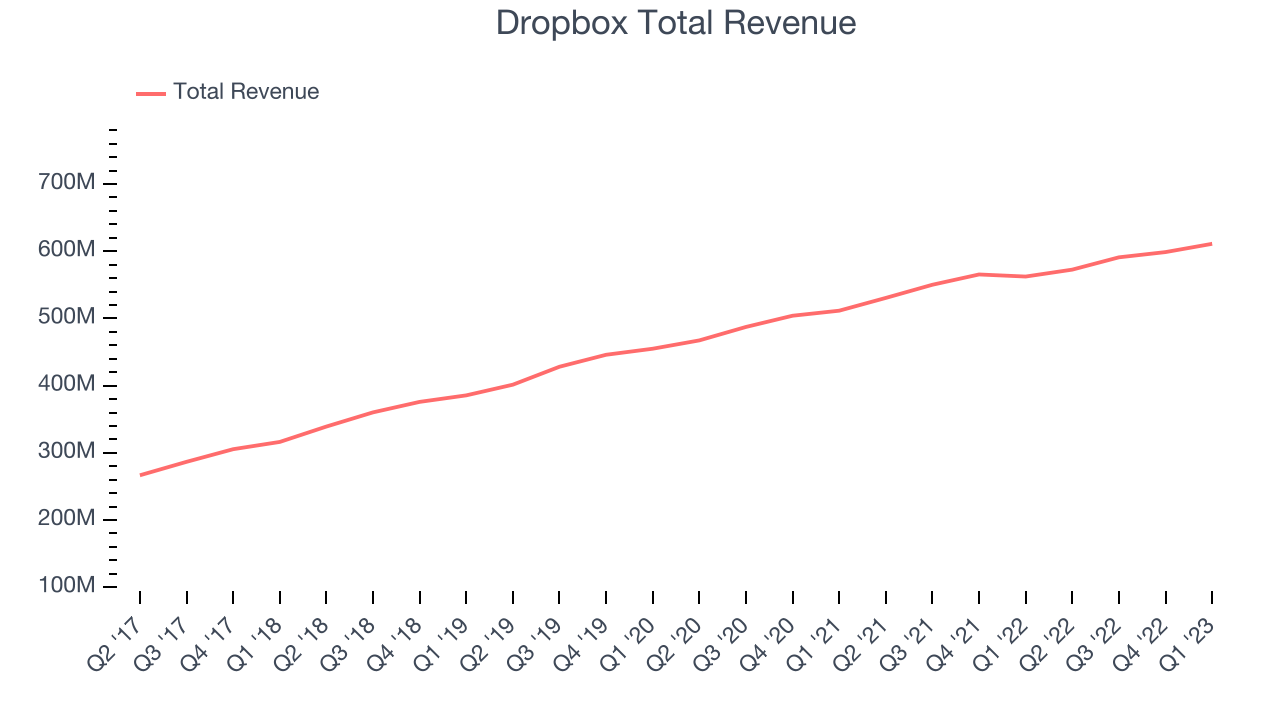 Dropbox Total Revenue

Total Revenue

700M
600M
500M
400M
300M
200M
100M

Q2 '17
Q3 '17
Q4 '17
Q1 '18
Q2 '18
Q3 '18
Q4 '18
Q1 '19
Q2 '19
Q3 '19
Q4 '19
Q1 '20
Q2 '20
Q3 '20
Q4 '20
Q1 '21
Q2 '21
Q3 '21
Q4 '21
Q1 '22
Q2 '22
Q3 '22
Q4 '22
Q1 '23